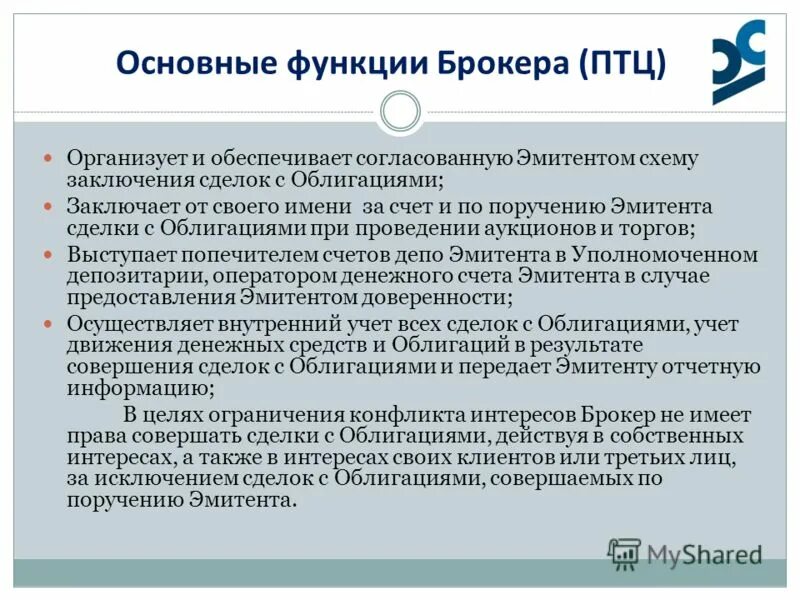 Основные функции Брокера (ПТЦ)

Организует и обеспечивает согласованную Эмитентом схему заключения сделок с Облигациями;

Заключает от своего имени за счет и по поручению Эмитента сделки с Облигациями при проведении аукционов и торгов;

Выступает попечителем счетов депо Эмитента в Уполномоченном депозитарии, оператором денежного счета Эмитента в случае предоставления Эмитентом доверенности;

Осуществляет внутренний учет всех сделок с Облигациями, учет движения денежных средств и Облигаций в результате совершения сделок с Облигациями и передает Эмитенту отчетную информацию;

В целях ограничения конфликта интересов Брокер не имеет права совершать сделки с Облигациями, действуя в собственных интересах, а также в интересах своих клиентов или третьих лиц, за исключением сделок с Облигациями, совершаемых по поручению Эмитента.

MyShared